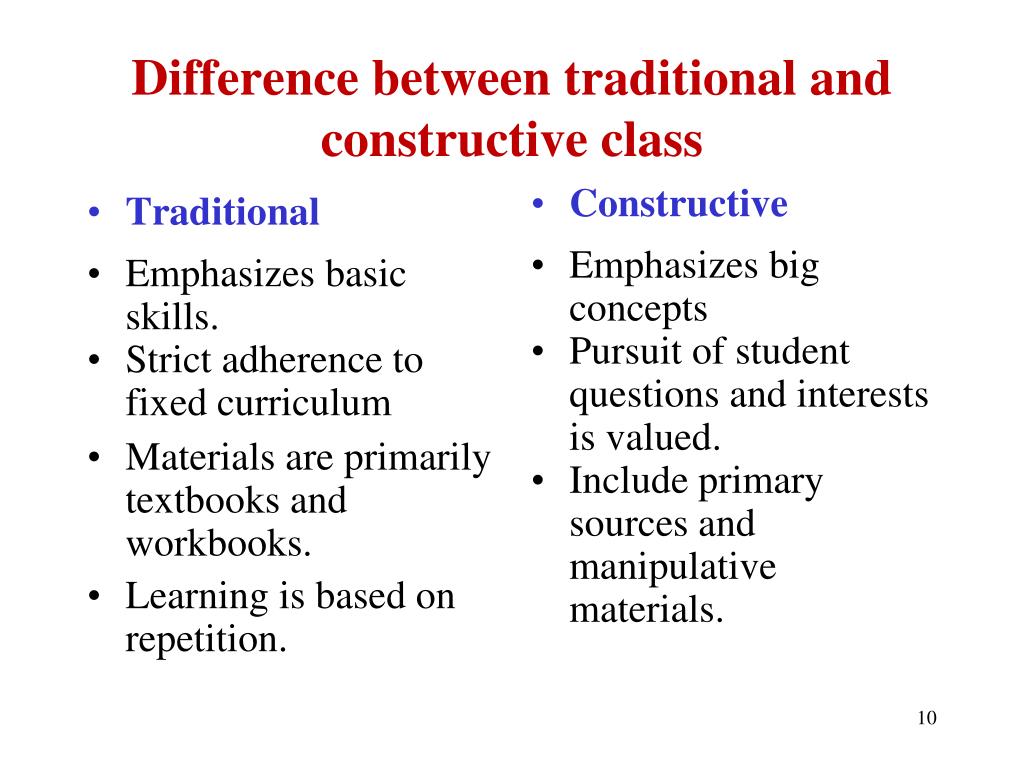 Difference between traditional and constructive class

• Traditional
• Emphasizes basic skills.
• Strict adherence to fixed curriculum
• Materials are primarily textbooks and workbooks.
• Learning is based on repetition.

• Constructive
• Emphasizes big concepts
• Pursuit of student questions and interests is valued.
• Include primary sources and manipulative materials.

10